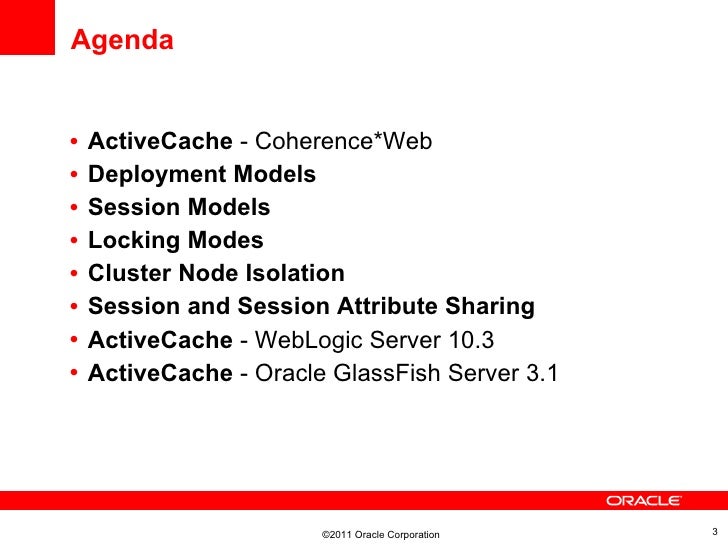 Agenda

• ActiveCache - Coherence*Web
• Deployment Models
• Session Models
• Locking Modes
• Cluster Node Isolation
• Session and Session Attribute Sharing
• ActiveCache - WebLogic Server 10.3
• ActiveCache - Oracle GlassFish Server 3.1

ORACLE

©2011 Oracle Corporation

3